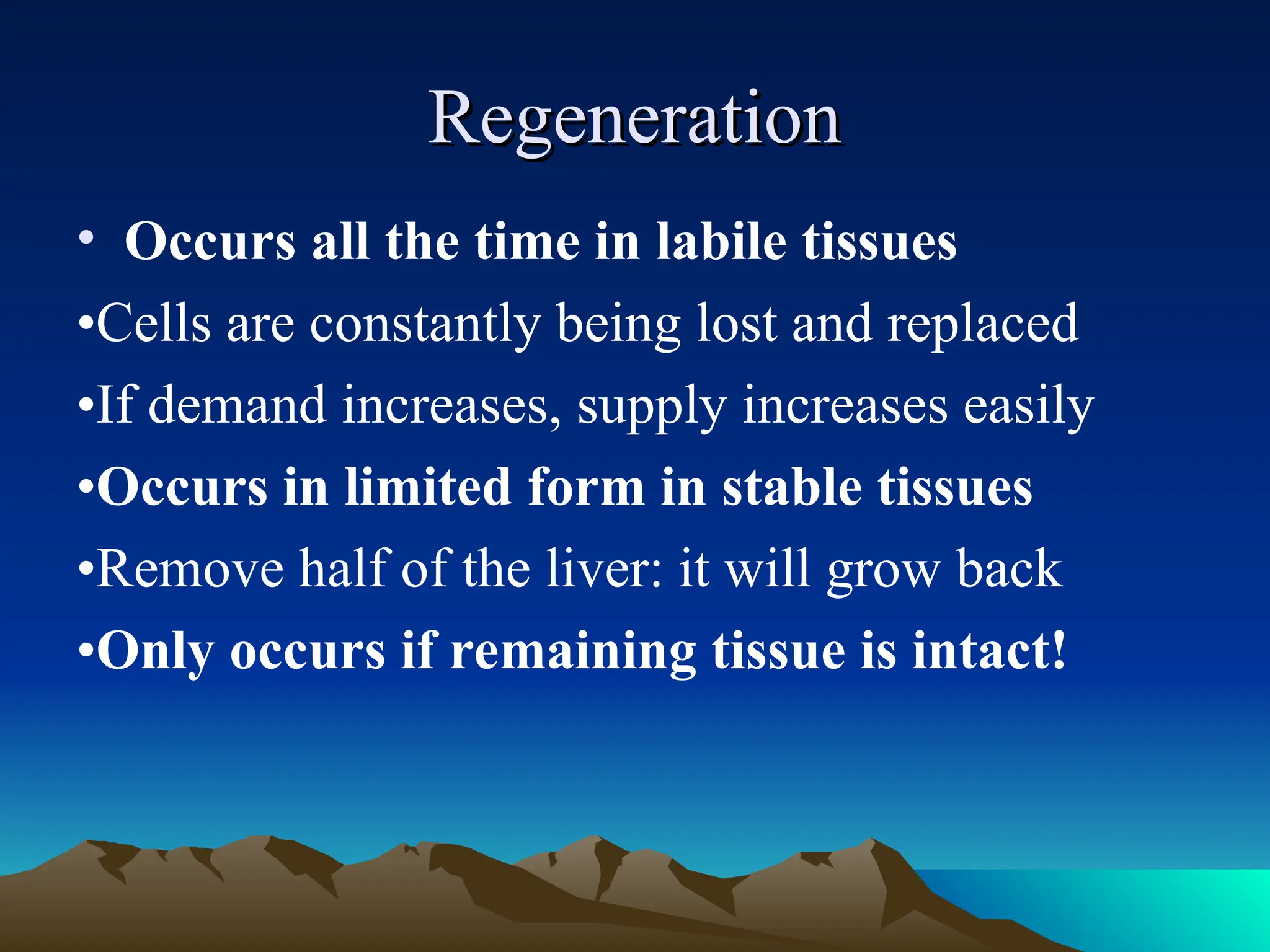 Regeneration

• Occurs all the time in labile tissues

•Cells are constantly being lost and replaced

•If demand increases, supply increases easily

•Occurs in limited form in stable tissues

•Remove half of the liver: it will grow back

•Only occurs if remaining tissue is intact!